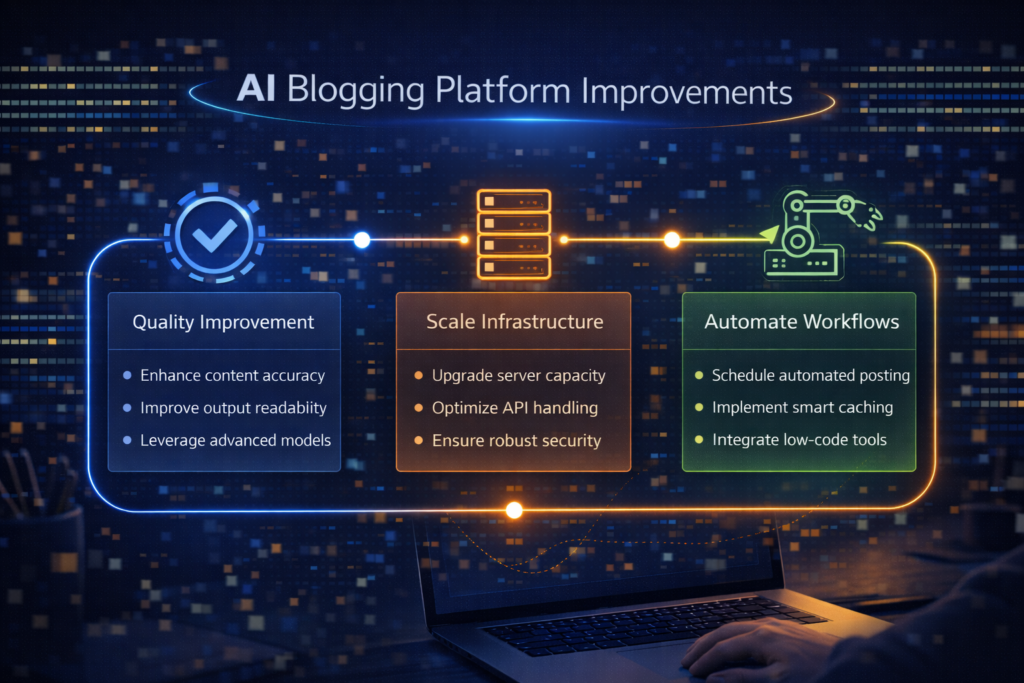 AI Blogging Platform Improvements

Quality Improvement
- Enhance content accuracy
- Improve output readability
- Leverage advanced models

Scale Infrastructure
- Upgrade server capacity
- Optimize API handling
- Ensure robust security

Automate Workflows
- Schedule automated posting
- Implement smart caching
- Integrate low-code tools